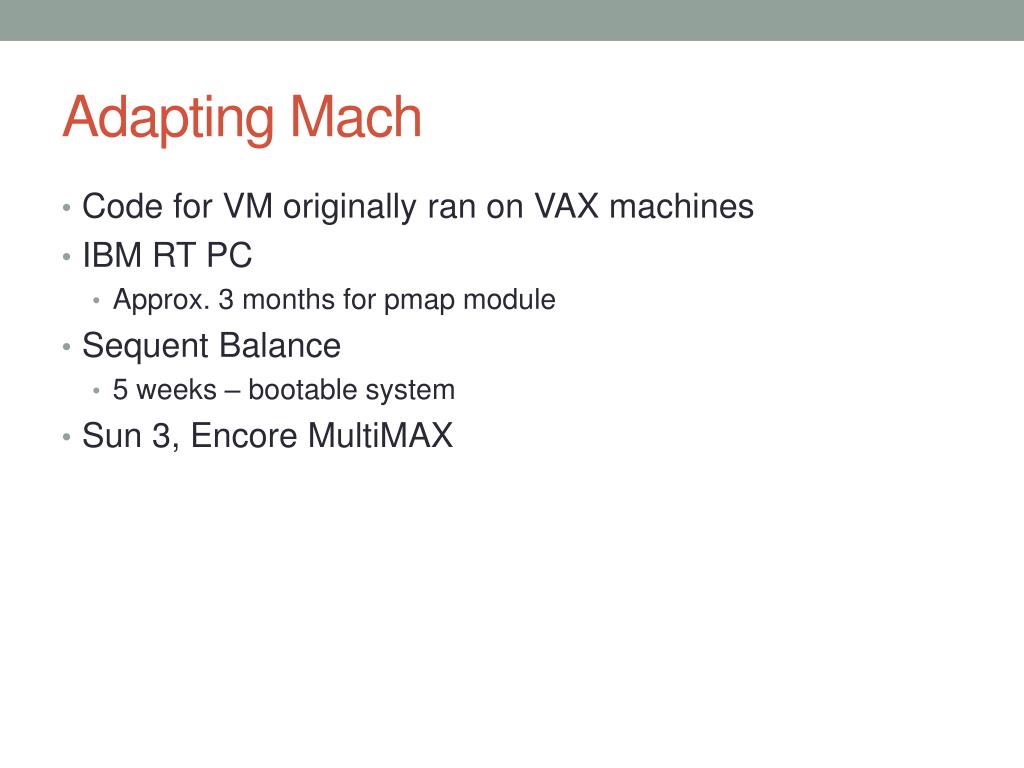 Adapting Mach

• Code for VM originally ran on VAX machines
• IBM RT PC
  • Approx. 3 months for pmap module
• Sequent Balance
  • 5 weeks – bootable system
• Sun 3, Encore MultiMAX